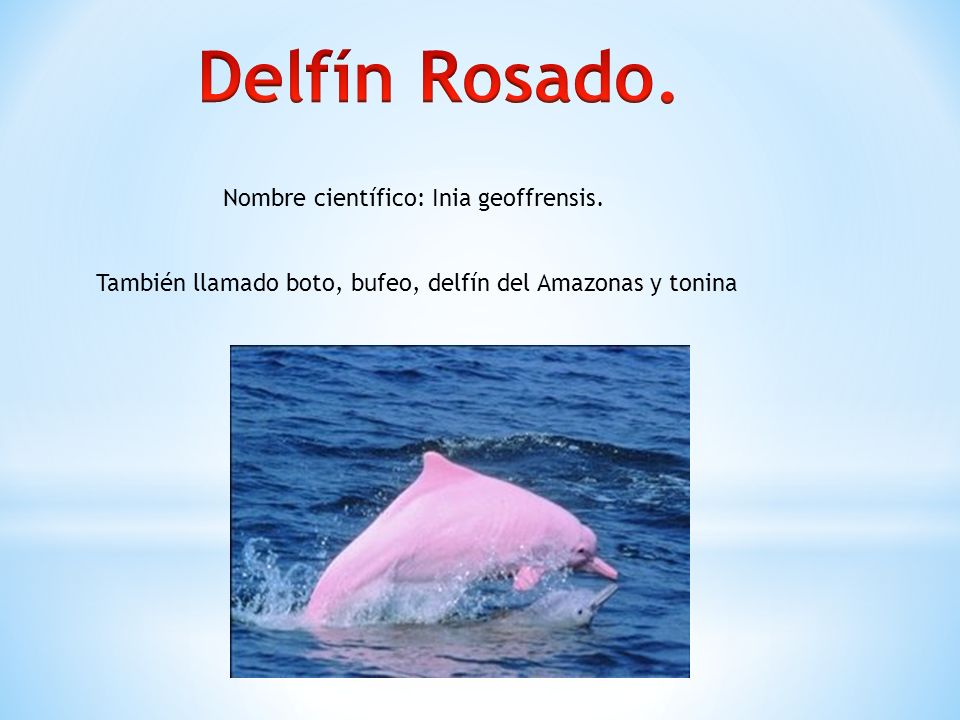 Delfín Rosado.

Nombre científico: Inia geoffrensis.

También llamado boto, bufeo, delfín del Amazonas y tonina